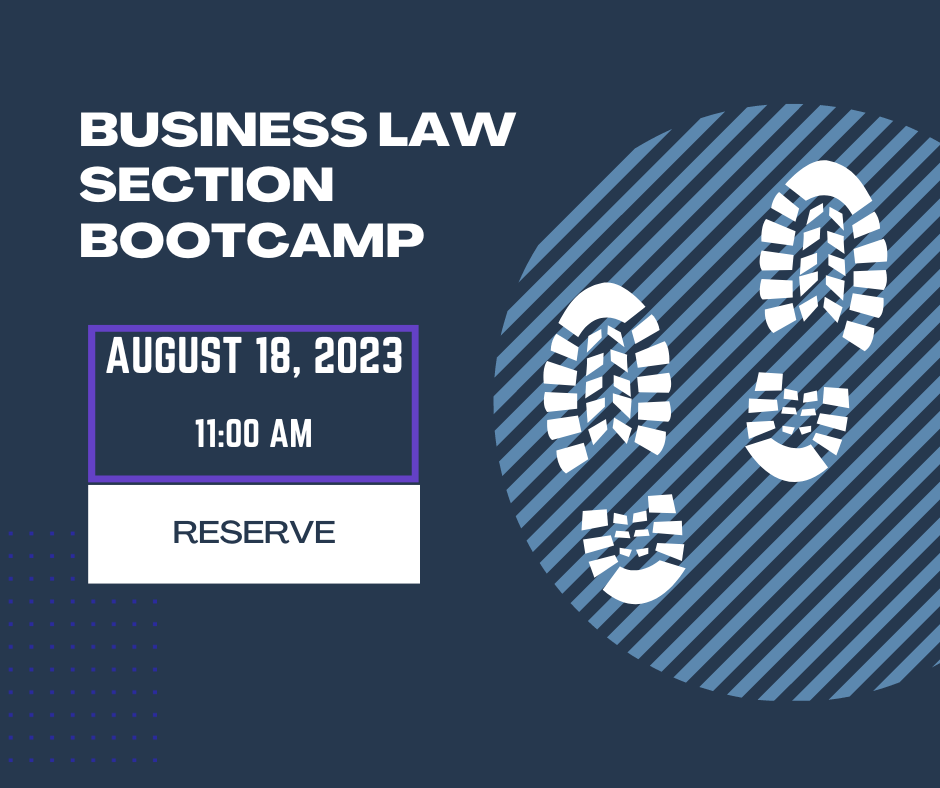 BUSINESS LAW SECTION BOOTCAMP

AUGUST 18, 2023

11:00 AM

RESERVE